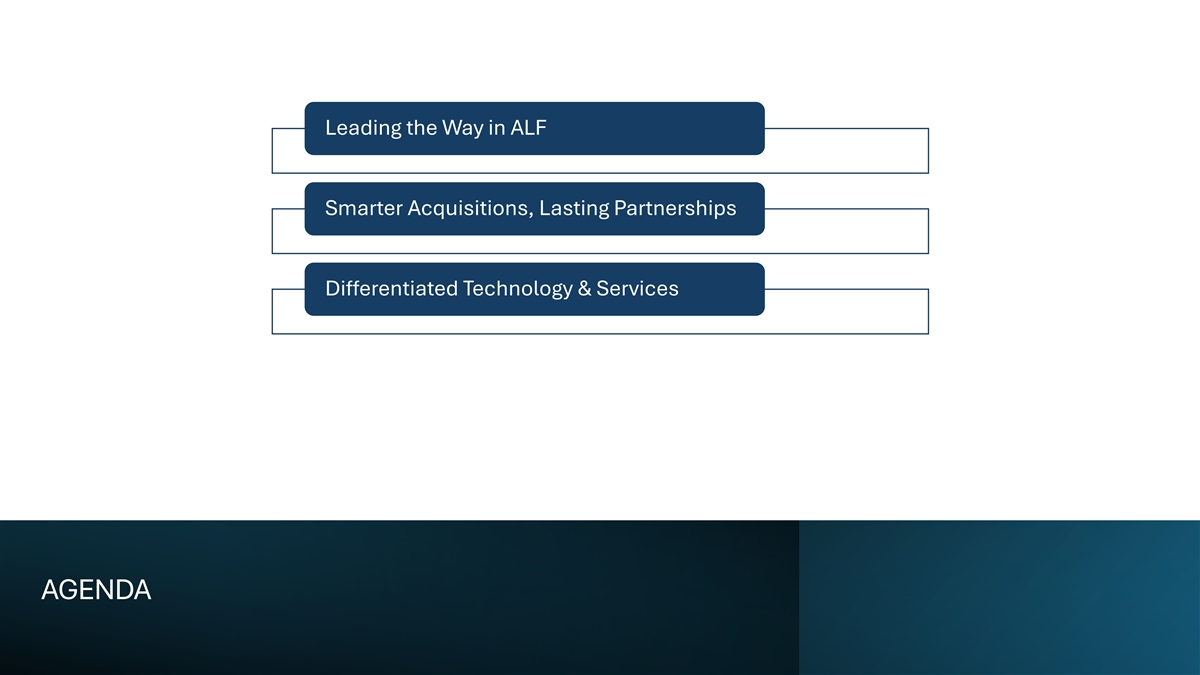 Leading the Way in ALF

Smarter Acquisitions, Lasting Partnerships

Differentiated Technology & Services

AGENDA